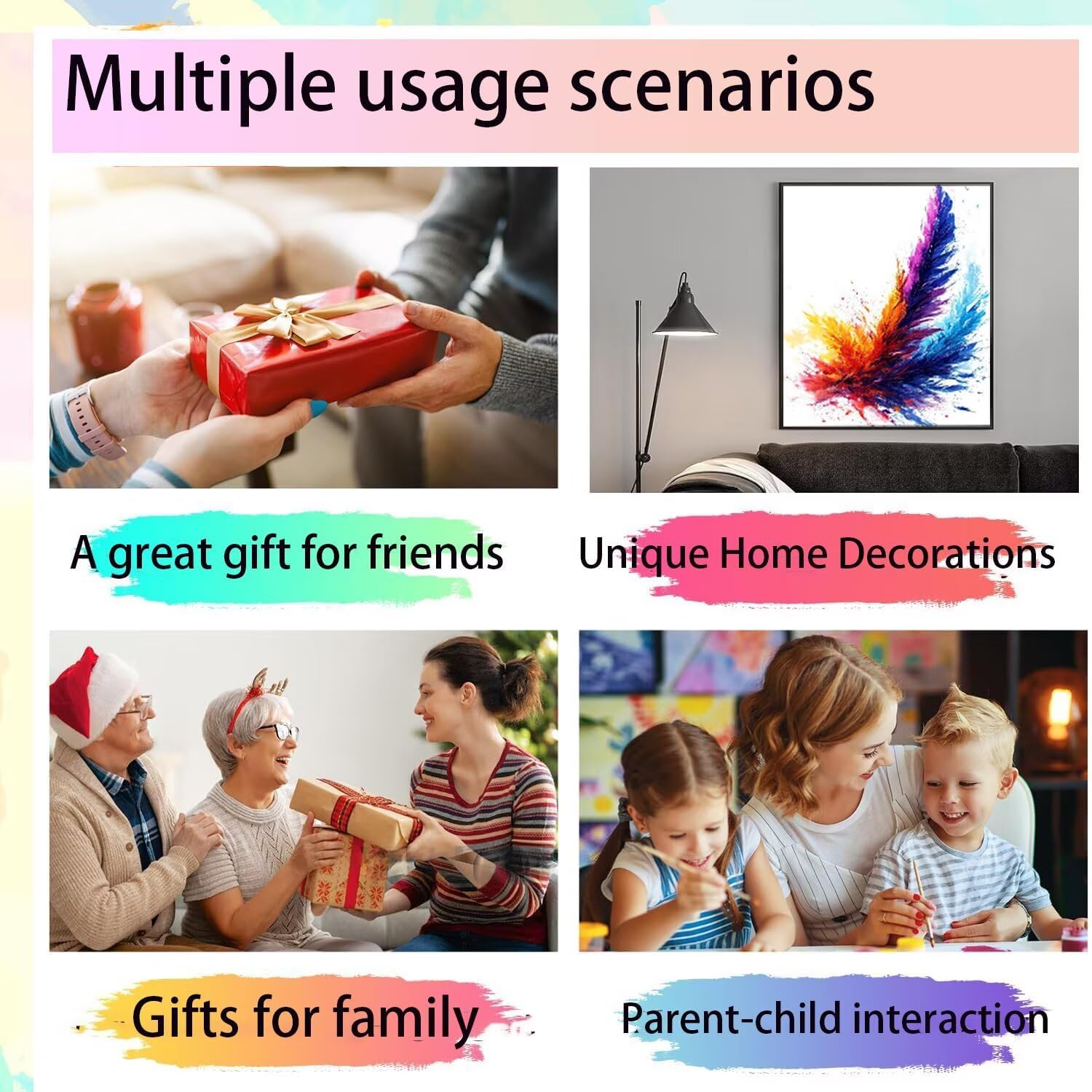 Multiple usage scenarios

A great gift for friends

Unique Home Decorations

Gifts for family

Parent-child interaction